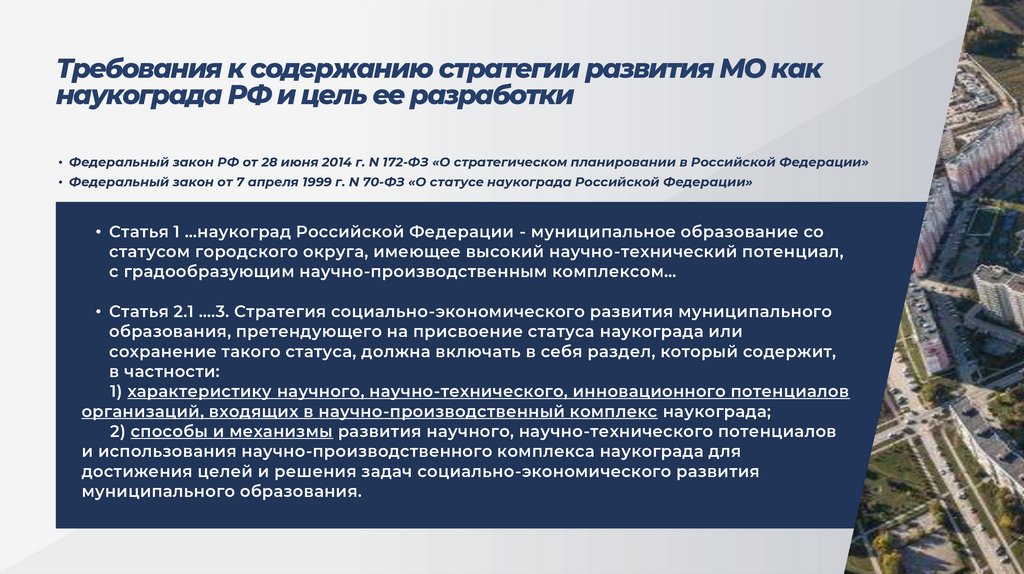 Требования к содержанию стратегии развития МО как наукограда РФ и цель ее разработки

• Федеральный закон РФ от 28 июня 2014 г. N 172-ФЗ «О стратегическом планировании в Российской Федерации»
• Федеральный закон от 7 апреля 1999 г. N 70-ФЗ «О статусе наукограда Российской Федерации»

• Статья 1 ...наукоград Российской Федерации - муниципальное образование со статусом городского округа, имеющее высокий научно-технический потенциал, с градообразующим научно-производственным комплексом...

• Статья 2.1 ....3. Стратегия социально-экономического развития муниципального образования, претендующего на присвоение статуса наукограда или сохранение такого статуса, должна включать в себя раздел, который содержит, в частности:
1) характеристику научного, научно-технического, инновационного потенциалов организаций, входящих в научно-производственный комплекс наукограда;
2) способы и механизмы развития научного, научно-технического потенциалов и использования научно-производственного комплекса наукограда для достижения целей и решения задач социально-экономического развития муниципального образования.